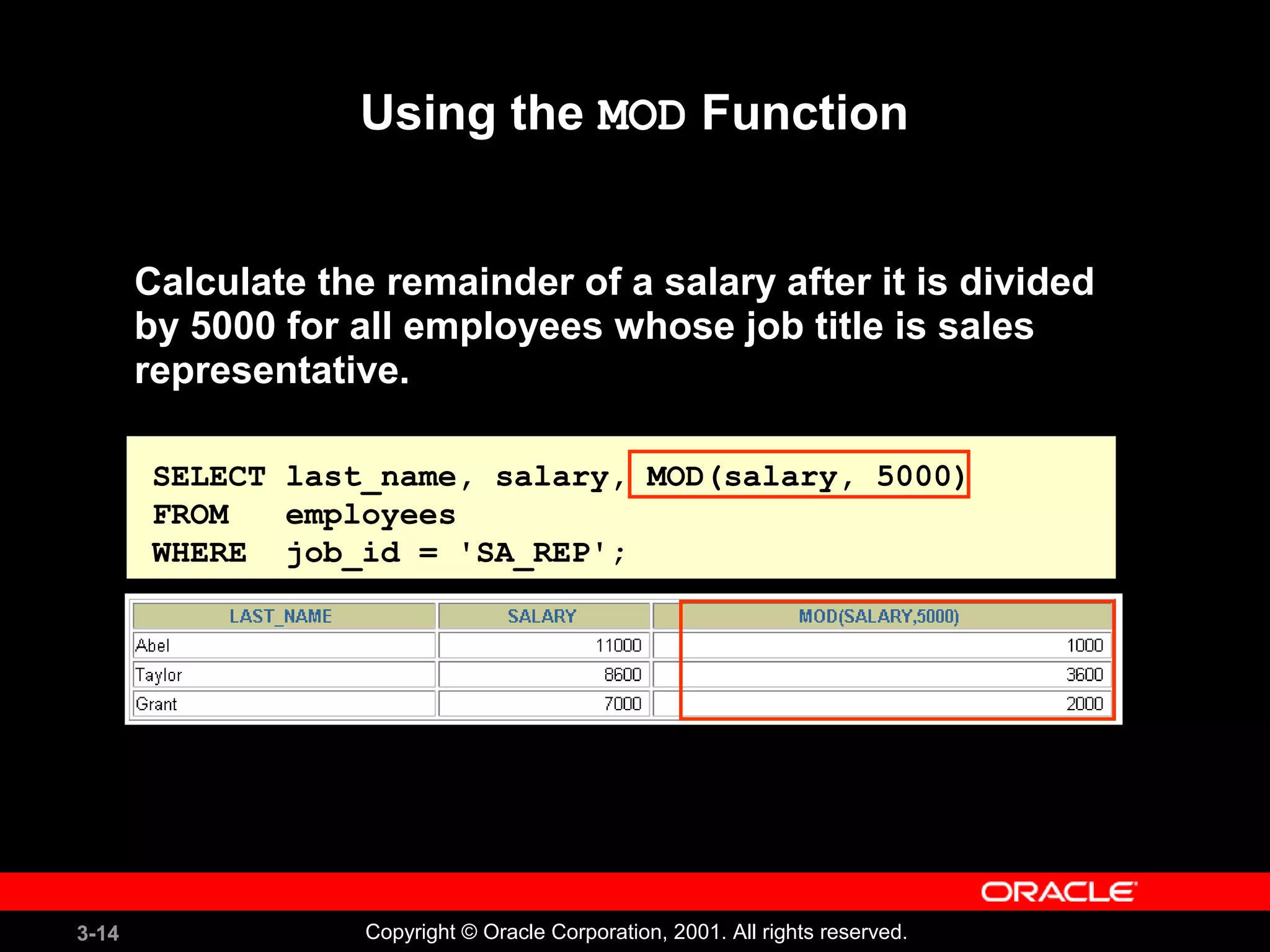 Using the MOD Function

Calculate the remainder of a salary after it is divided by 5000 for all employees whose job title is sales representative.

SELECT last_name, salary, MOD(salary, 5000)
FROM employees
WHERE job_id = 'SA_REP';

| LAST_NAME | SALARY | MOD(SALARY,5000) |
|---|---|---|
| Abel | 11000 | 1000 |
| Taylor | 8600 | 3600 |
| Grant | 7000 | 2000 |

ORACLE

3-14

Copyright © Oracle Corporation, 2001. All rights reserved.